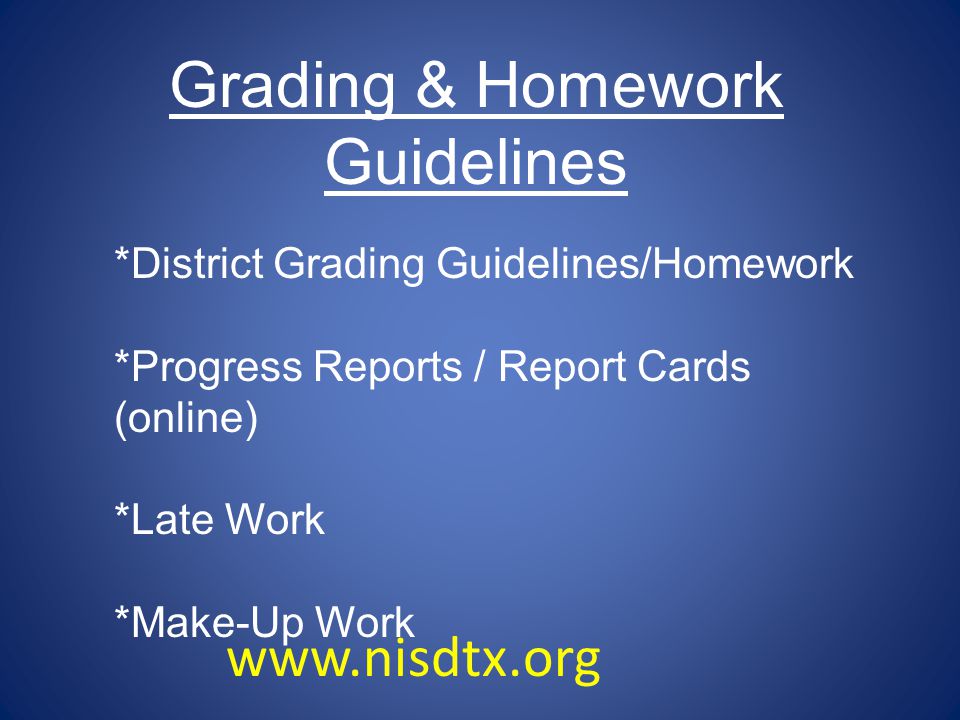 Grading & Homework Guidelines

*District Grading Guidelines/Homework

*Progress Reports / Report Cards (online)

*Late Work

*Make-Up Work

www.nisdtx.org